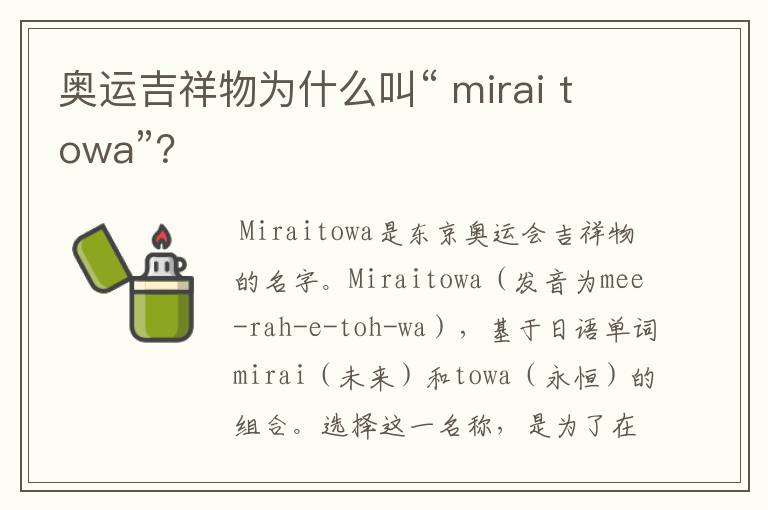 奥运吉祥物为什么叫“ mirai towa”?

Miraitowa是东京奥运会吉祥物的名字。Miraitowa（发音为mee-rah-e-toh-wa），基于日语单词mirai（未来）和towa（永恒）的组合。选择这一名称，是为了在